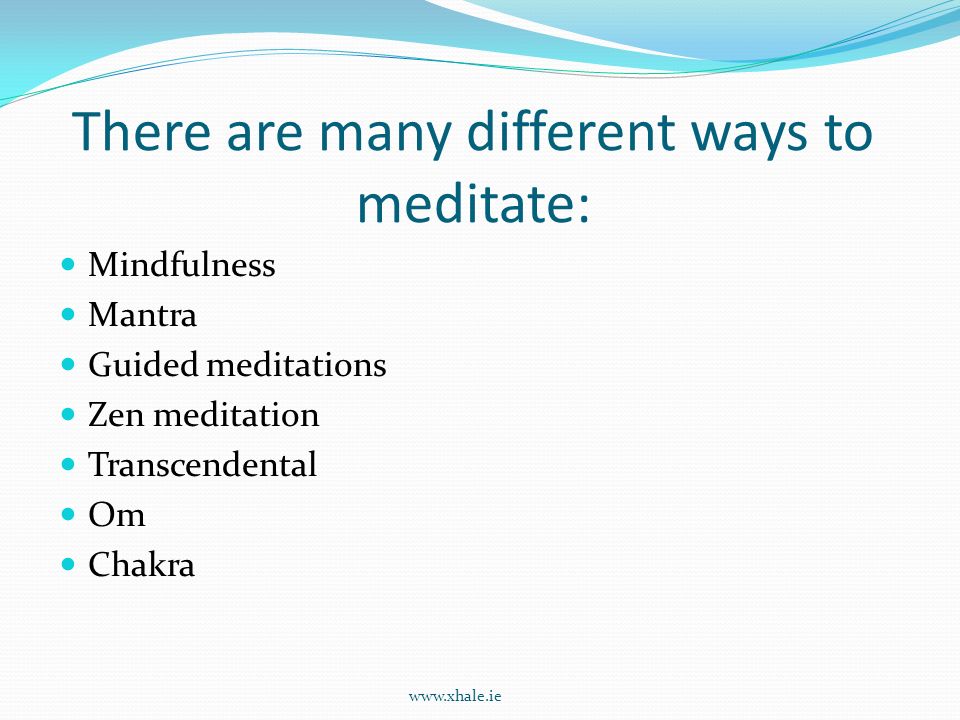 There are many different ways to meditate:

- Mindfulness
- Mantra
- Guided meditations
- Zen meditation
- Transcendental
- Om
- Chakra

www.xhale.ie